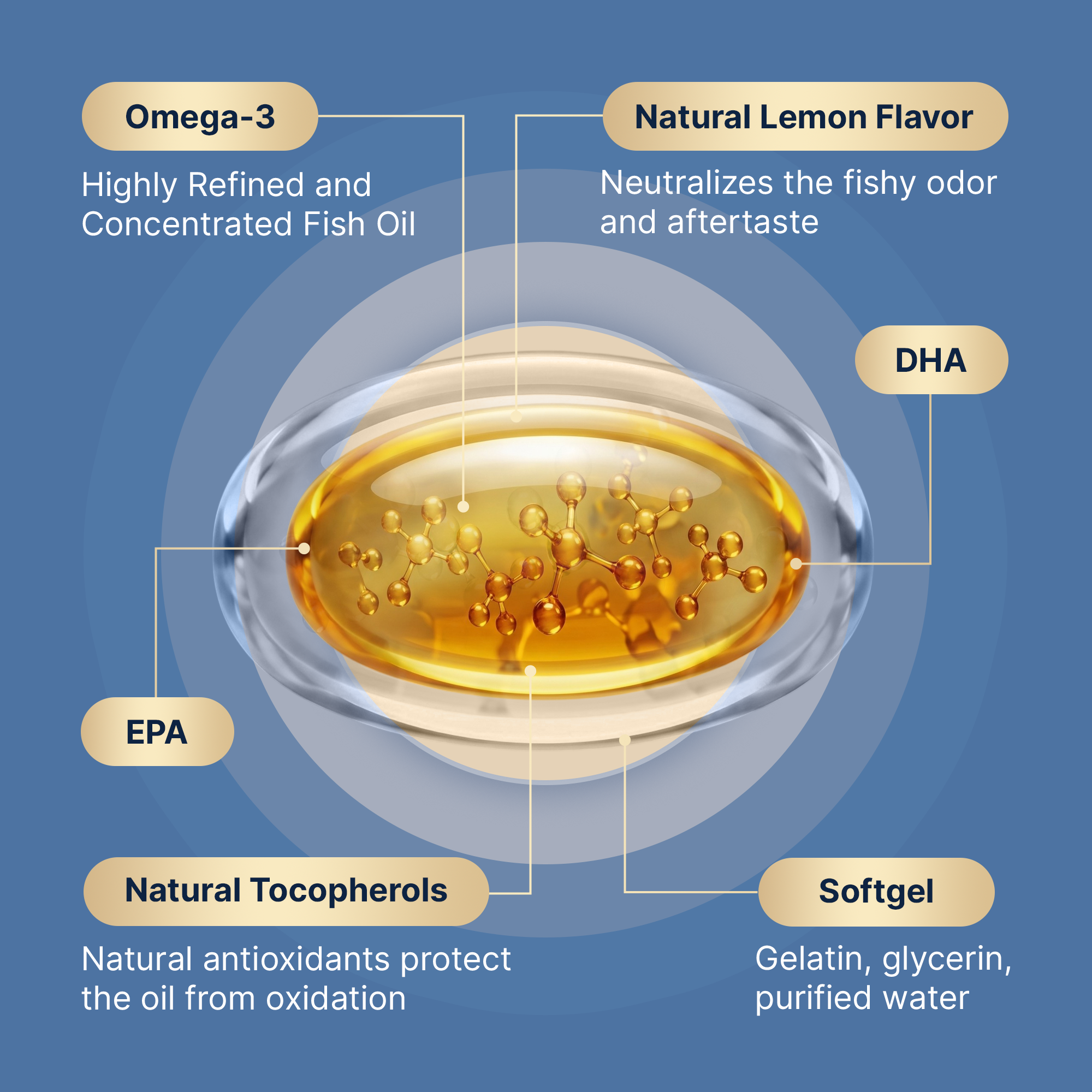 Omega-3

Highly Refined and Concentrated Fish Oil

Natural Lemon Flavor

Neutralizes the fishy odor and aftertaste

DHA

EPA

Natural Tocopherols

Natural antioxidants protect the oil from oxidation

Softgel

Gelatin, glycerin, purified water